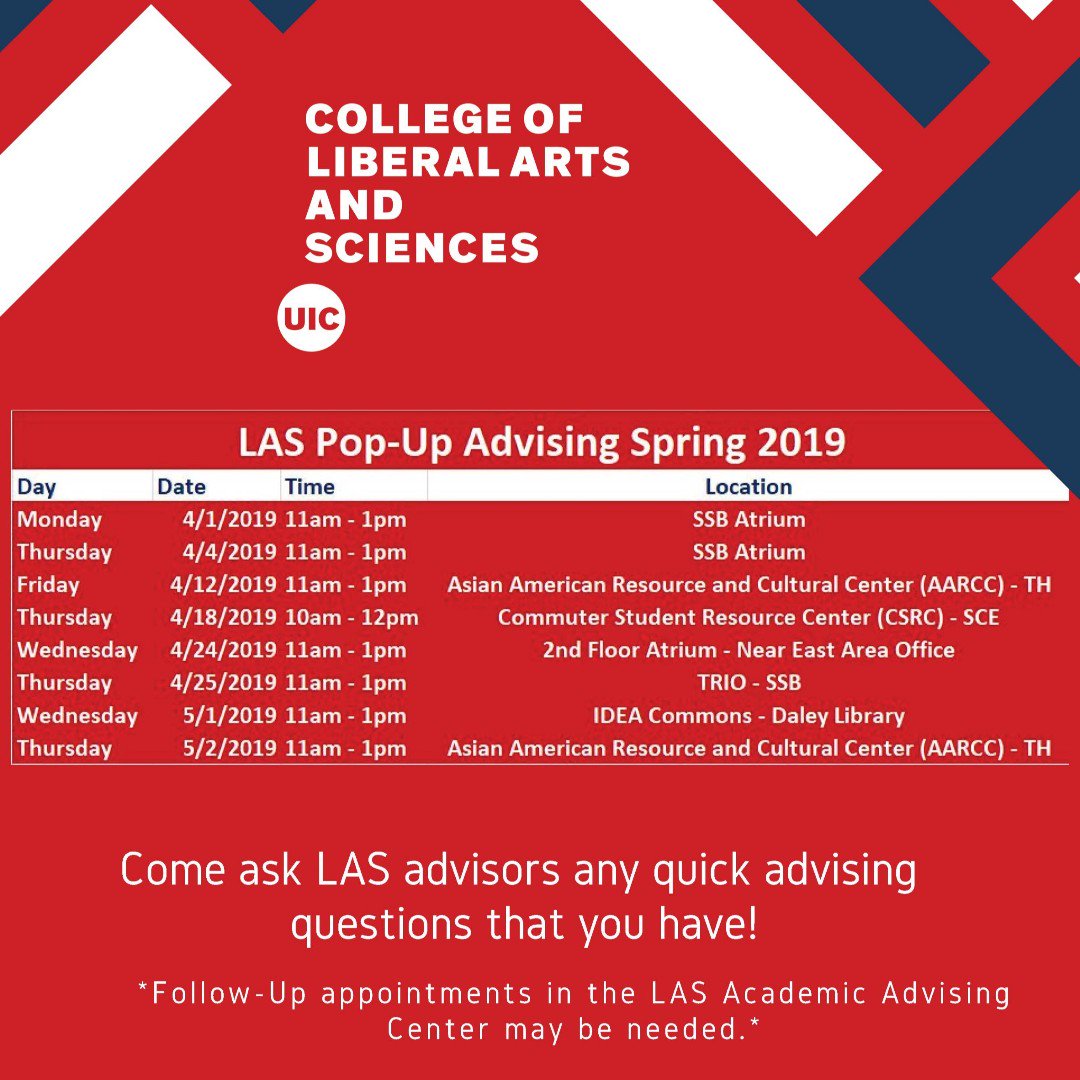 COLLEGE OF LIBERAL ARTS AND SCIENCES

UIC

LAS Pop-Up Advising Spring 2019

| Day | Date | Time | Location |
|---|---|---|---|
| Monday | 4/1/2019 | 11am - 1pm | SSB Atrium |
| Thursday | 4/4/2019 | 11am - 1pm | SSB Atrium |
| Friday | 4/12/2019 | 11am - 1pm | Asian American Resource and Cultural Center (AARCC) - TH |
| Thursday | 4/18/2019 | 10am - 12pm | Commuter Student Resource Center (CSRC) - SCE |
| Wednesday | 4/24/2019 | 11am - 1pm | 2nd Floor Atrium - Near East Area Office |
| Thursday | 4/25/2019 | 11am - 1pm | TRIO - SSB |
| Wednesday | 5/1/2019 | 11am - 1pm | IDEA Commons - Daley Library |
| Thursday | 5/2/2019 | 11am - 1pm | Asian American Resource and Cultural Center (AARCC) - TH |

Come ask LAS advisors any quick advising questions that you have!

*Follow-Up appointments in the LAS Academic Advising Center may be needed.*